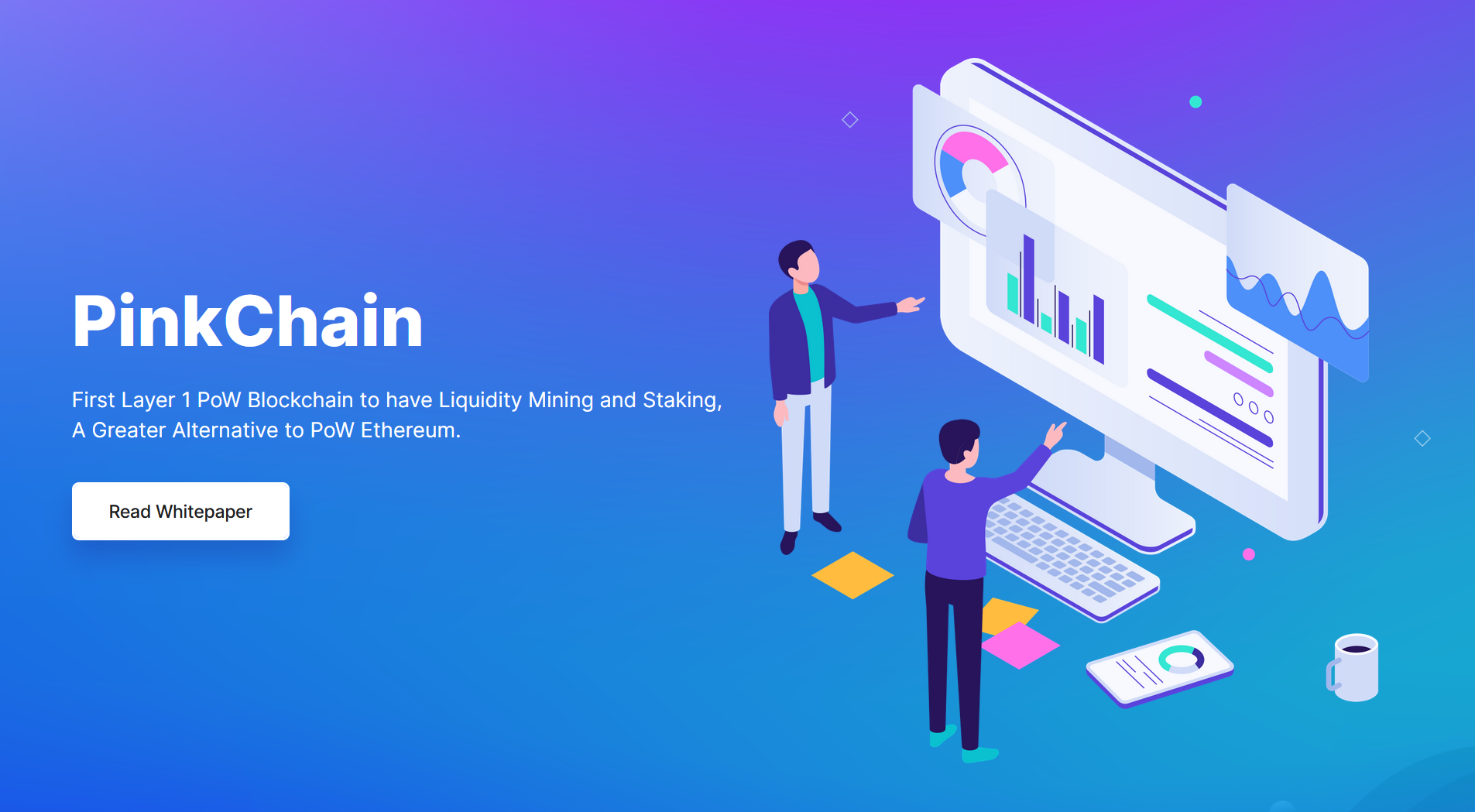 PinkChain

First Layer 1 PoW Blockchain to have Liquidity Mining and Staking, A Greater Alternative to PoW Ethereum.

Read Whitepaper